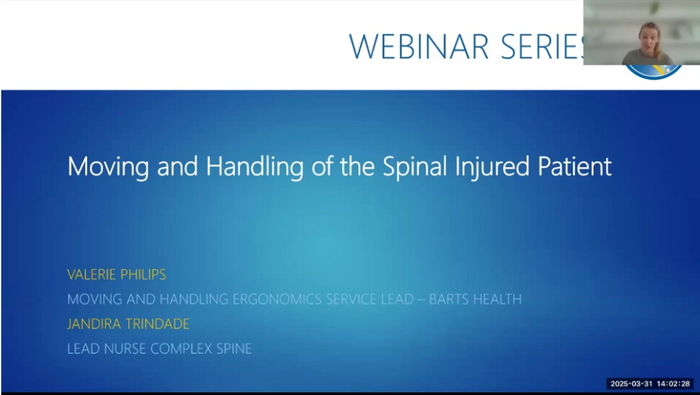 WEBINAR SERIES

Moving and Handling of the Spinal Injured Patient

VALERIE PHILIPS

MOVING AND HANDLING ERGONOMICS SERVICE LEAD – BARTS HEALTH

JANDIRA TRINDADE

LEAD NURSE COMPLEX SPINE

2025-03-31 14:02:28